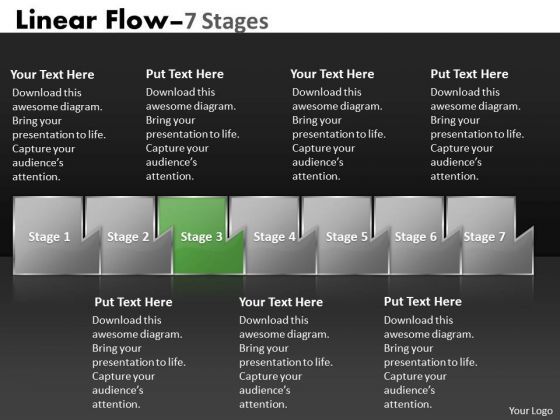 Linear Flow–7 Stages

Your Text Here
Download this awesome diagram. Bring your presentation to life. Capture your audience's attention.

Put Text Here
Download this awesome diagram. Bring your presentation to life. Capture your audience's attention.

Your Text Here
Download this awesome diagram. Bring your presentation to life. Capture your audience's attention.

Put Text Here
Download this awesome diagram. Bring your presentation to life. Capture your audience's attention.

Stage 1 Stage 2 Stage 3 Stage 4 Stage 5 Stage 6 Stage 7

Put Text Here
Download this awesome diagram. Bring your presentation to life. Capture your audience's attention.

Your Text Here
Download this awesome diagram. Bring your presentation to life. Capture your audience's attention.

Put Text Here
Download this awesome diagram. Bring your presentation to life. Capture your audience's attention.

Your Logo